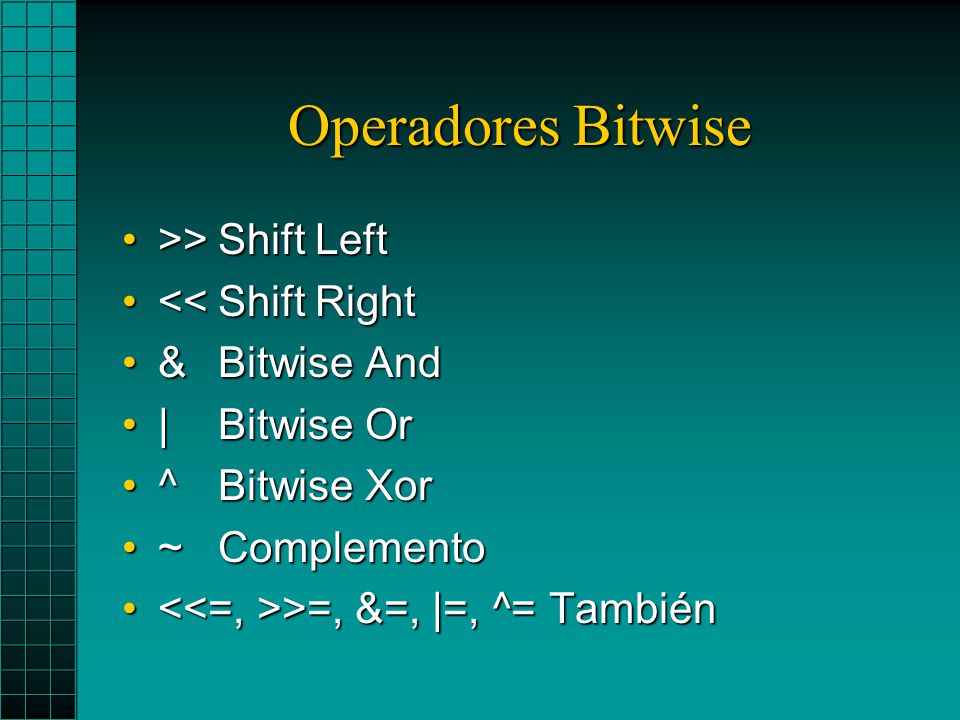 Operadores Bitwise

• >> Shift Left
• << Shift Right
• & Bitwise And
• | Bitwise Or
• ^ Bitwise Xor
• ~ Complemento
• <<=, >>=, &=, |=, ^= También